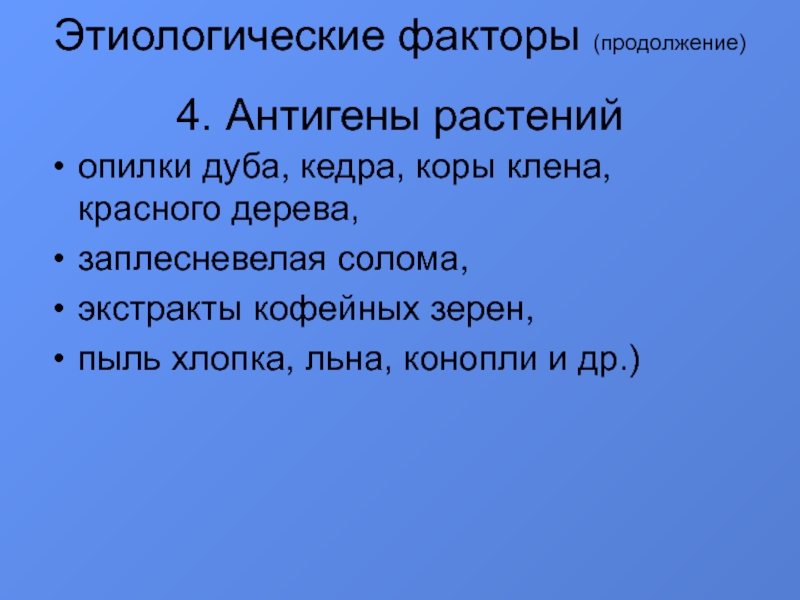 Этиологические факторы (продолжение)

4. Антигены растений

• опилки дуба, кедра, коры клена, красного дерева,
• заплесневелая солома,
• экстракты кофейных зерен,
• пыль хлопка, льна, конопли и др.)